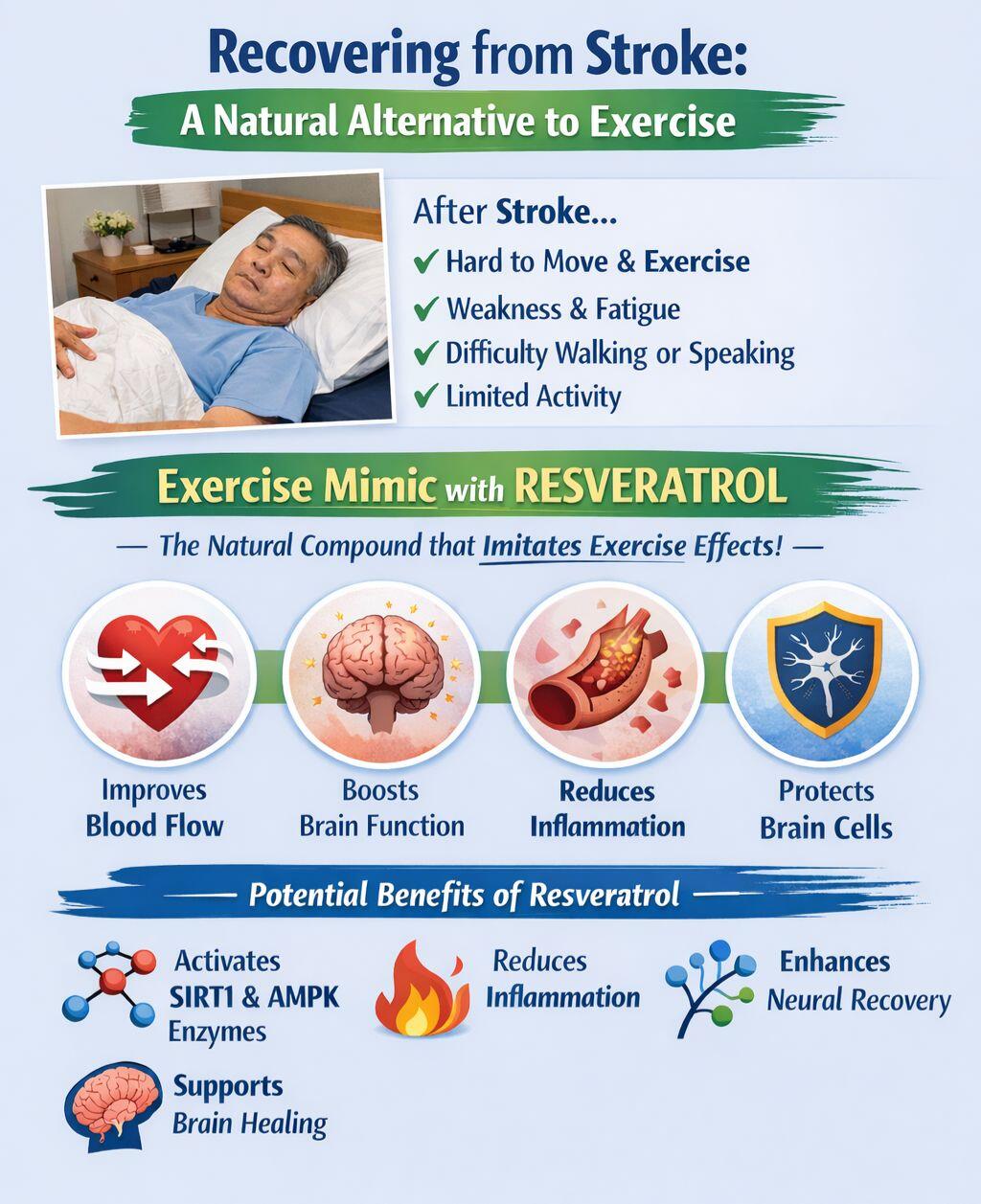 Recovering from Stroke:
A Natural Alternative to Exercise

After Stroke...
✔ Hard to Move & Exercise
✔ Weakness & Fatigue
✔ Difficulty Walking or Speaking
✔ Limited Activity

Exercise Mimic with RESVERATROL

— The Natural Compound that Imitates Exercise Effects! —

Improves Blood Flow

Boosts Brain Function

Reduces Inflammation

Protects Brain Cells

— Potential Benefits of Resveratrol —

Activates SIRT1 & AMPK Enzymes

Reduces Inflammation

Enhances Neural Recovery

Supports Brain Healing